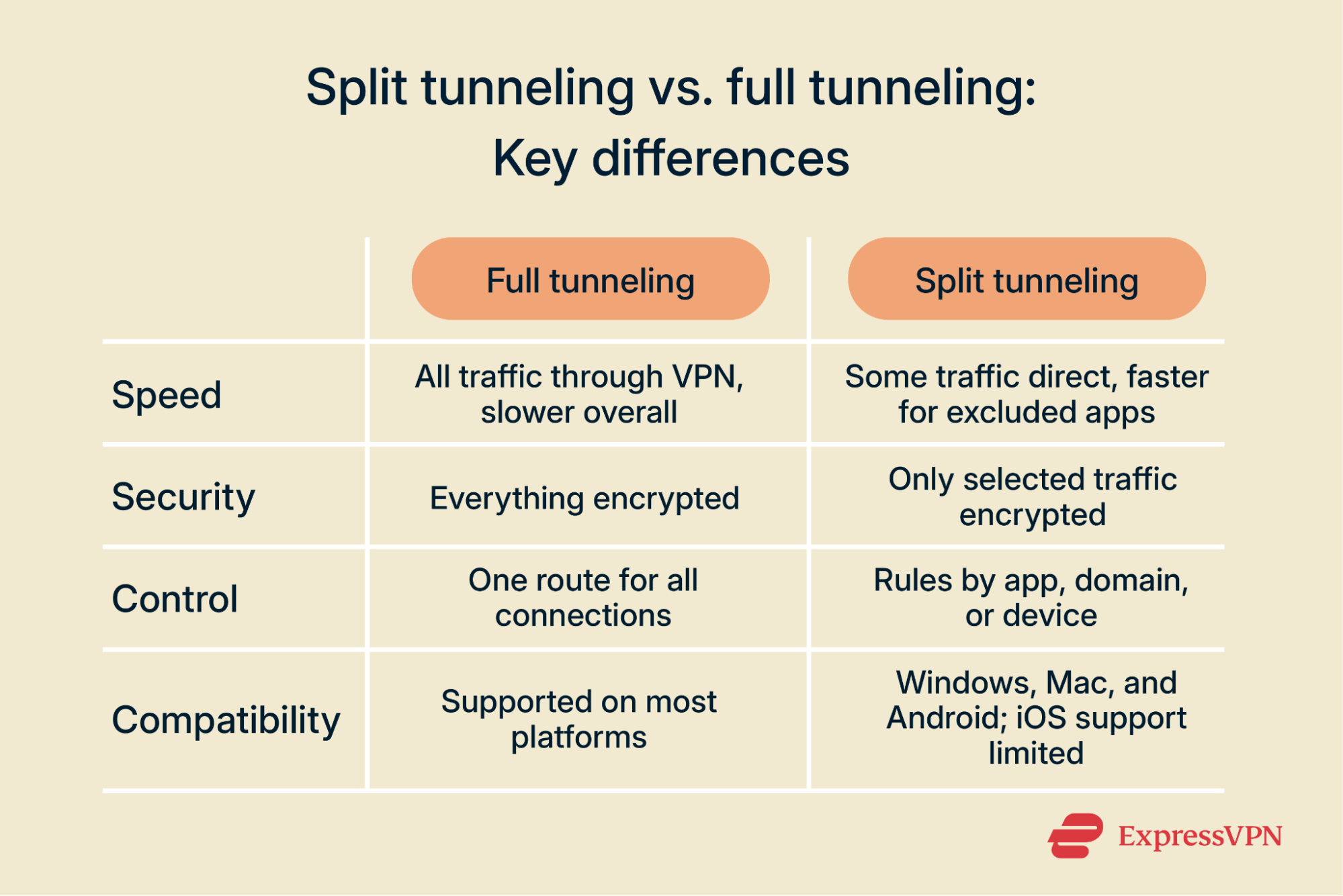 Split tunneling vs. full tunneling: Key differences

| | Full tunneling | Split tunneling |
|---|---|---|
| Speed | All traffic through VPN, slower overall | Some traffic direct, faster for excluded apps |
| Security | Everything encrypted | Only selected traffic encrypted |
| Control | One route for all connections | Rules by app, domain, or device |
| Compatibility | Supported on most platforms | Windows, Mac, and Android; iOS support limited |

ExpressVPN